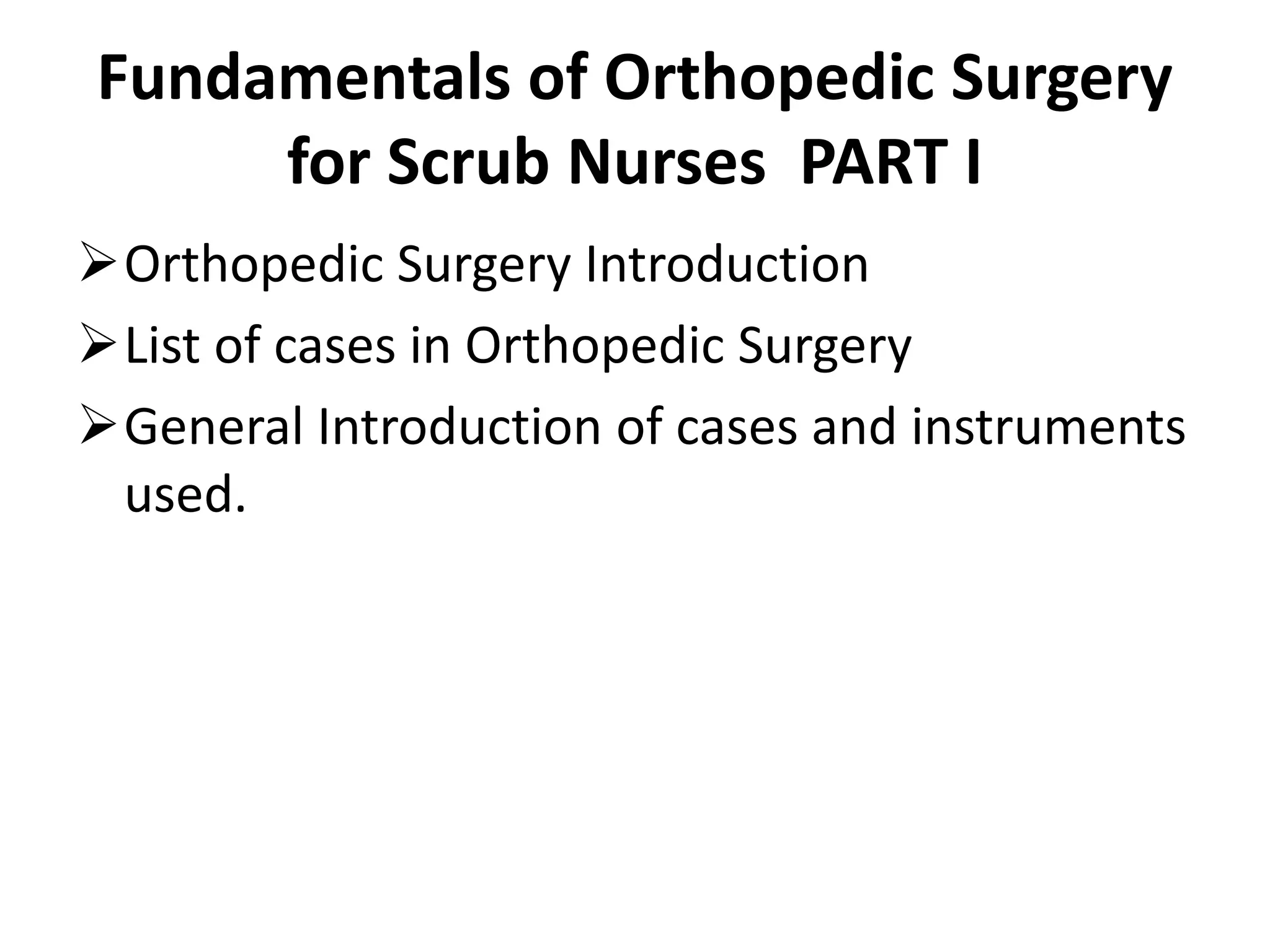 Fundamentals of Orthopedic Surgery for Scrub Nurses PART I

➢ Orthopedic Surgery Introduction
➢ List of cases in Orthopedic Surgery
➢ General Introduction of cases and instruments used.